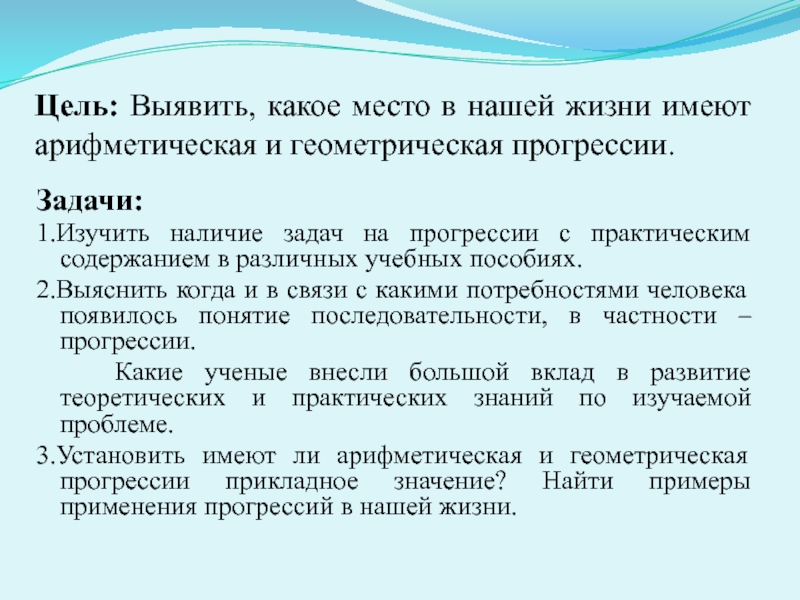 Цель: Выявить, какое место в нашей жизни имеют арифметическая и геометрическая прогрессии.

Задачи:
1.Изучить наличие задач на прогрессии с практическим содержанием в различных учебных пособиях.
2.Выяснить когда и в связи с какими потребностями человека появилось понятие последовательности, в частности – прогрессии.
Какие ученые внесли большой вклад в развитие теоретических и практических знаний по изучаемой проблеме.
3.Установить имеют ли арифметическая и геометрическая прогрессии прикладное значение? Найти примеры применения прогрессий в нашей жизни.